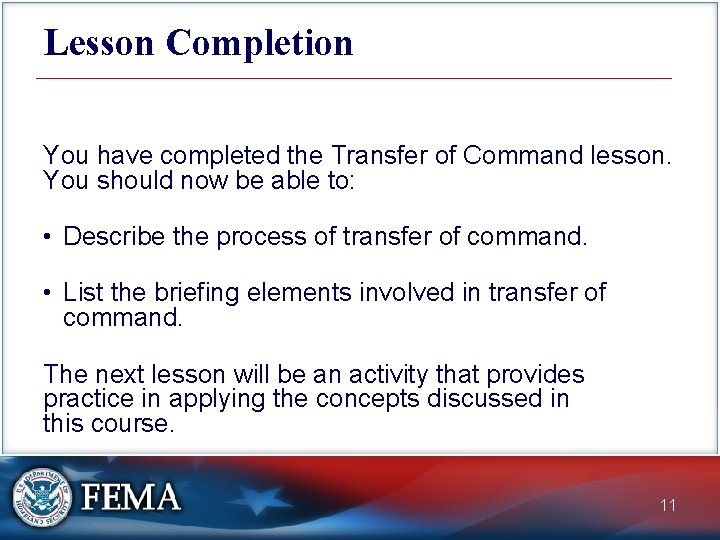 Lesson Completion

You have completed the Transfer of Command lesson. You should now be able to:

• Describe the process of transfer of command.

• List the briefing elements involved in transfer of command.

The next lesson will be an activity that provides practice in applying the concepts discussed in this course.

U.S. DEPARTMENT OF HOMELAND SECURITY

FEMA

11